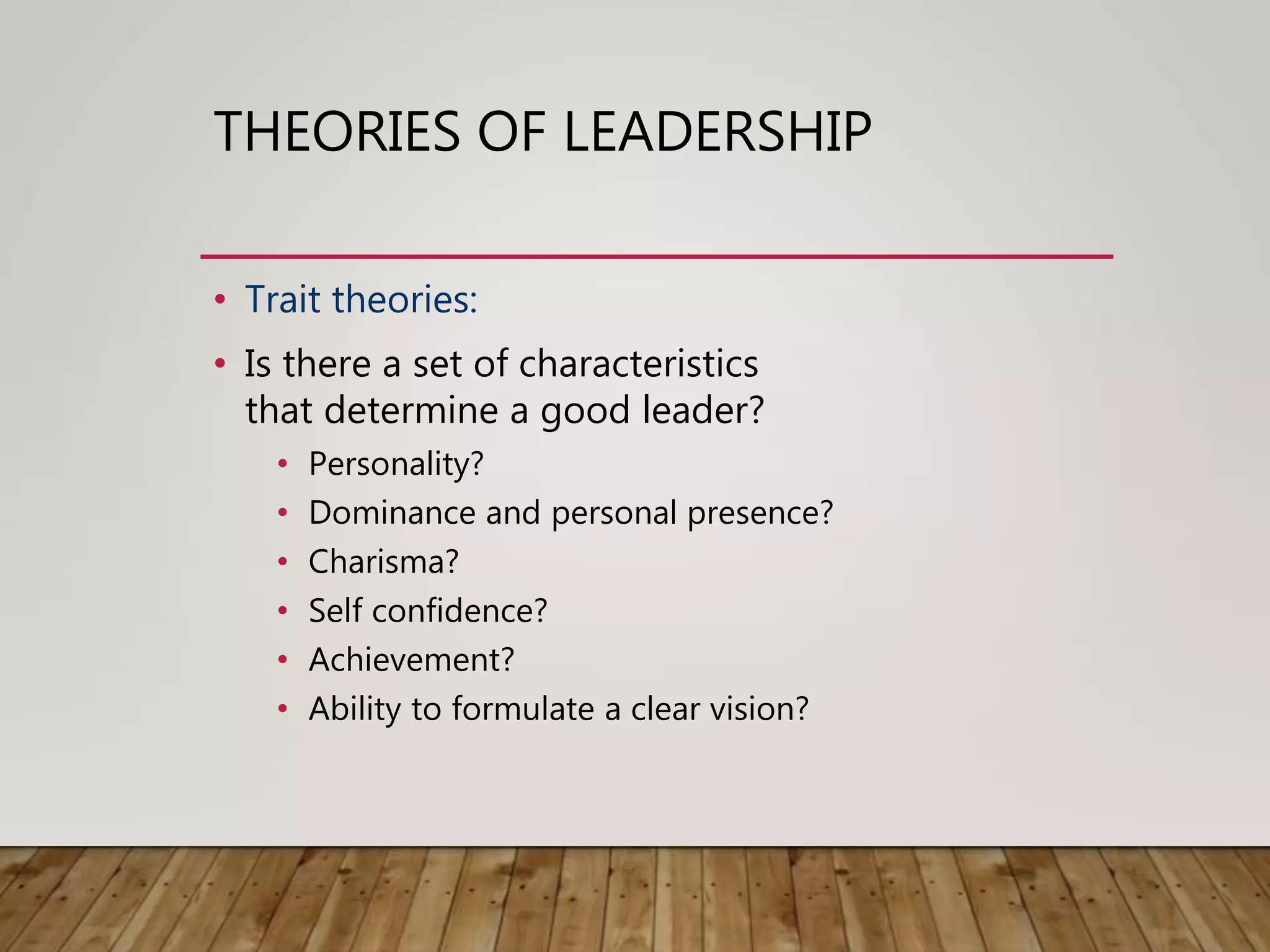 THEORIES OF LEADERSHIP

• Trait theories:

• Is there a set of characteristics that determine a good leader?

• Personality?
• Dominance and personal presence?
• Charisma?
• Self confidence?
• Achievement?
• Ability to formulate a clear vision?